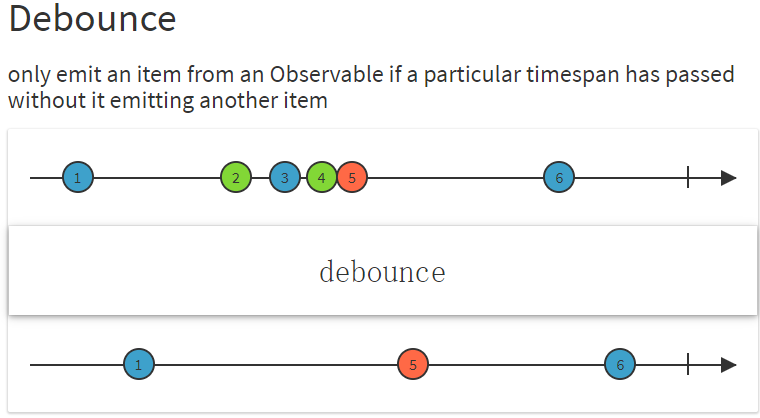 Debounce

only emit an item from an Observable if a particular timespan has passed without it emitting another item

1 2 3 4 5 6

debounce

1 5 6